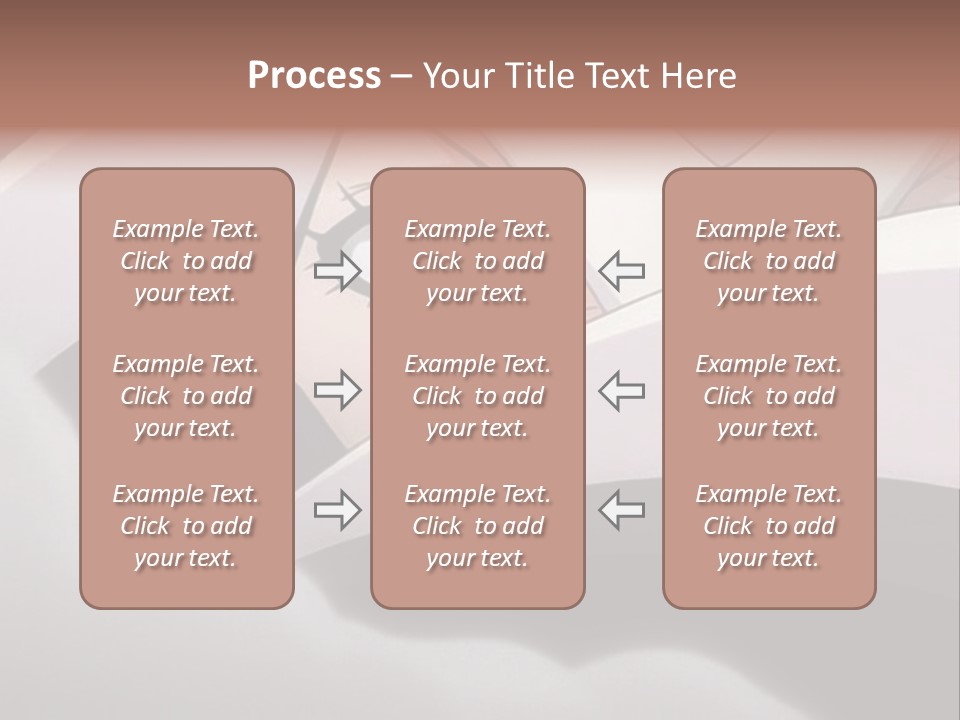 Process – Your Title Text Here

Example Text. Click to add your text.

Example Text. Click to add your text.

Example Text. Click to add your text.

Example Text. Click to add your text.

Example Text. Click to add your text.

Example Text. Click to add your text.

Example Text. Click to add your text.

Example Text. Click to add your text.

Example Text. Click to add your text.